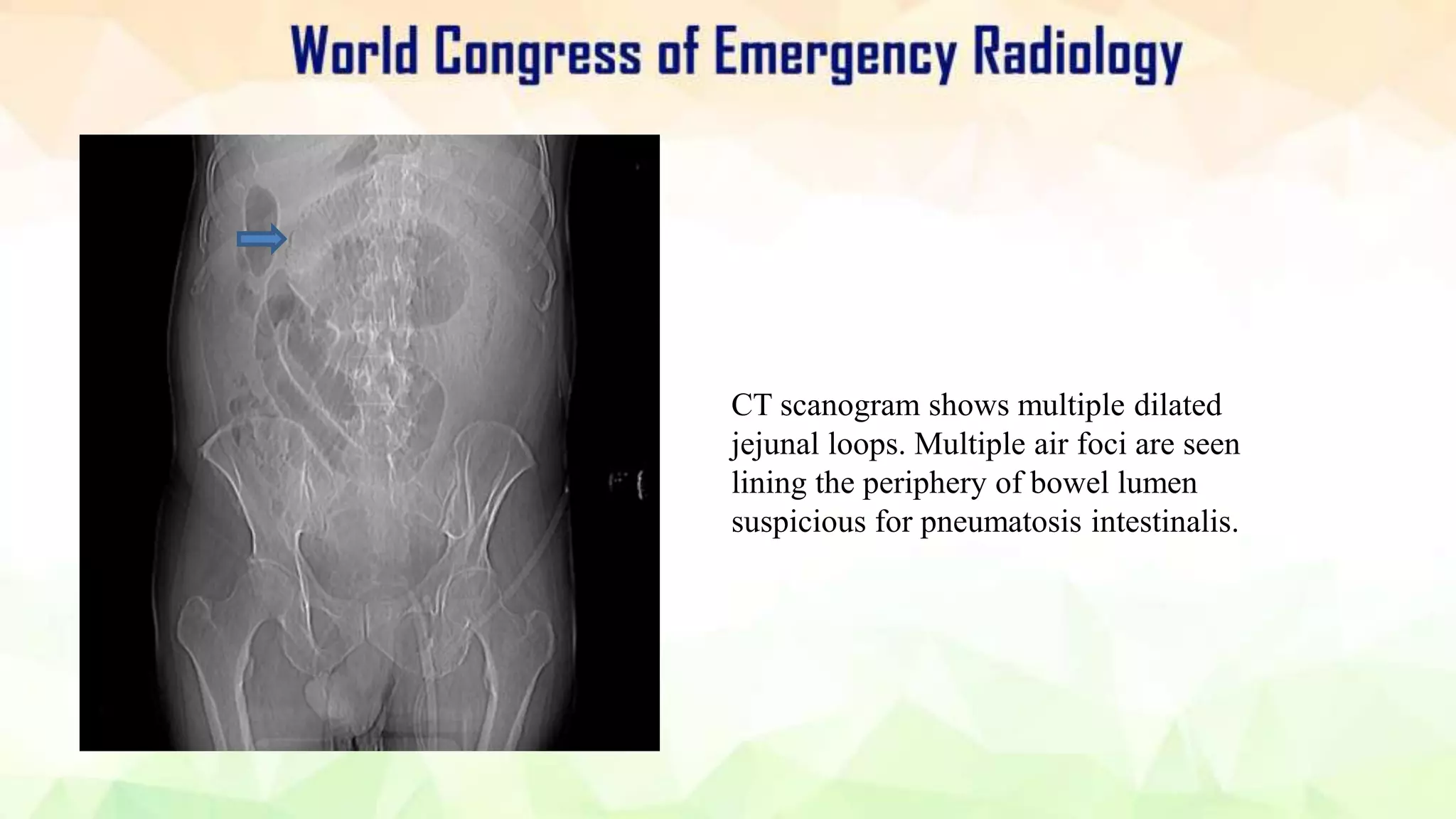 World Congress of Emergency Radiology

CT scanogram shows multiple dilated jejunal loops. Multiple air foci are seen lining the periphery of bowel lumen suspicious for pneumatosis intestinalis.